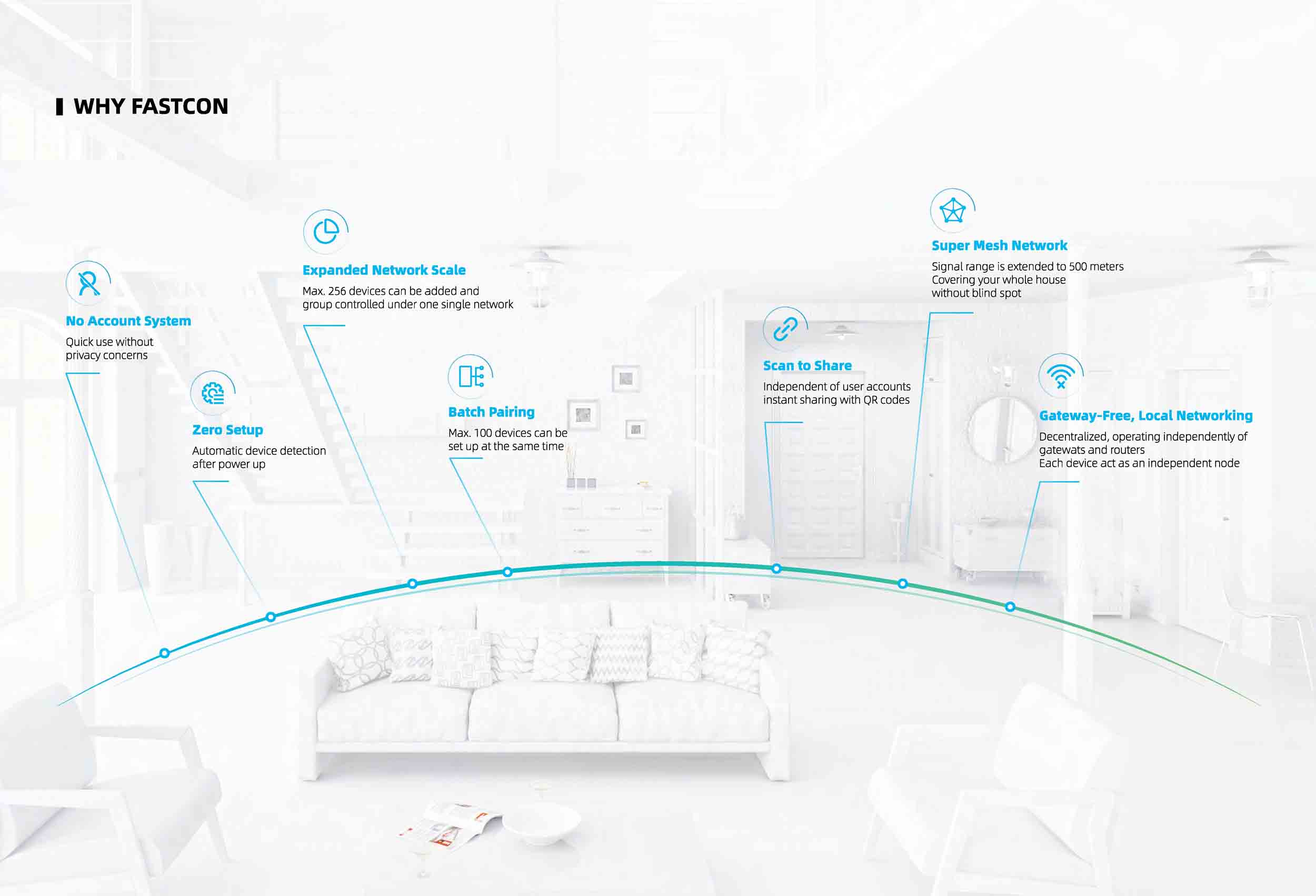 WHY FASTCON

No Account System
Quick use without privacy concerns

Zero Setup
Automatic device detection after power up

Expanded Network Scale
Max. 256 devices can be added and group controlled under one single network

Batch Pairing
Max. 100 devices can be set up at the same time

Scan to Share
Independent of user accounts instant sharing with QR codes

Super Mesh Network
Signal range is extended to 500 meters
Covering your whole house without blind spot

Gateway-Free, Local Networking
Decentralized, operating independently of gatewats and routers
Each device act as an independent node